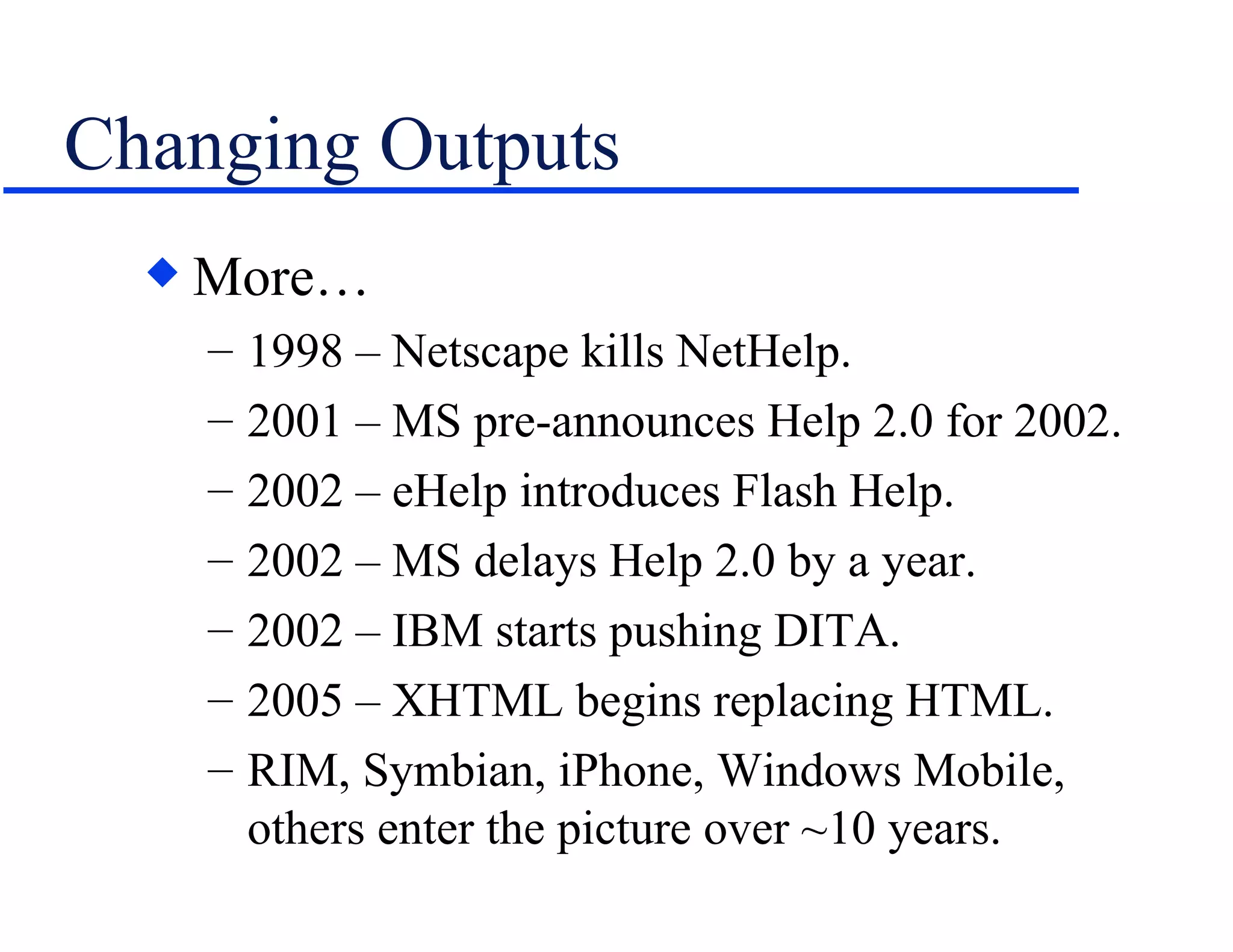 Changing Outputs

◆ More…

– 1998 – Netscape kills NetHelp.

– 2001 – MS pre-announces Help 2.0 for 2002.

– 2002 – eHelp introduces Flash Help.

– 2002 – MS delays Help 2.0 by a year.

– 2002 – IBM starts pushing DITA.

– 2005 – XHTML begins replacing HTML.

– RIM, Symbian, iPhone, Windows Mobile, others enter the picture over ~10 years.